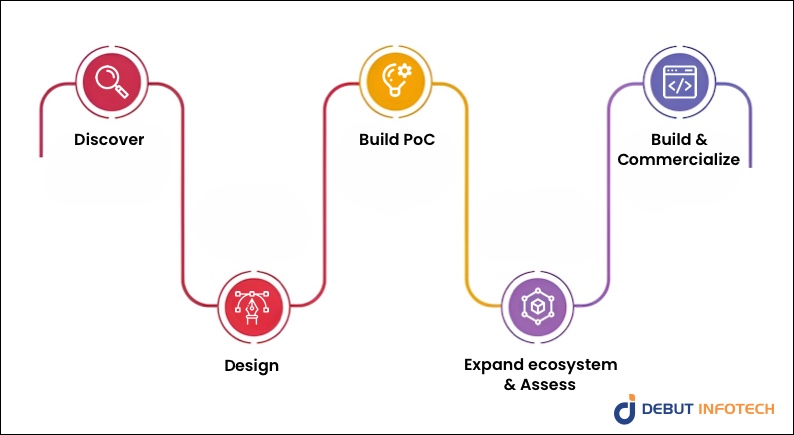 Discover

Design

Build PoC

Expand ecosystem & Assess

Build & Commercialize

DEBUT INFOTECH